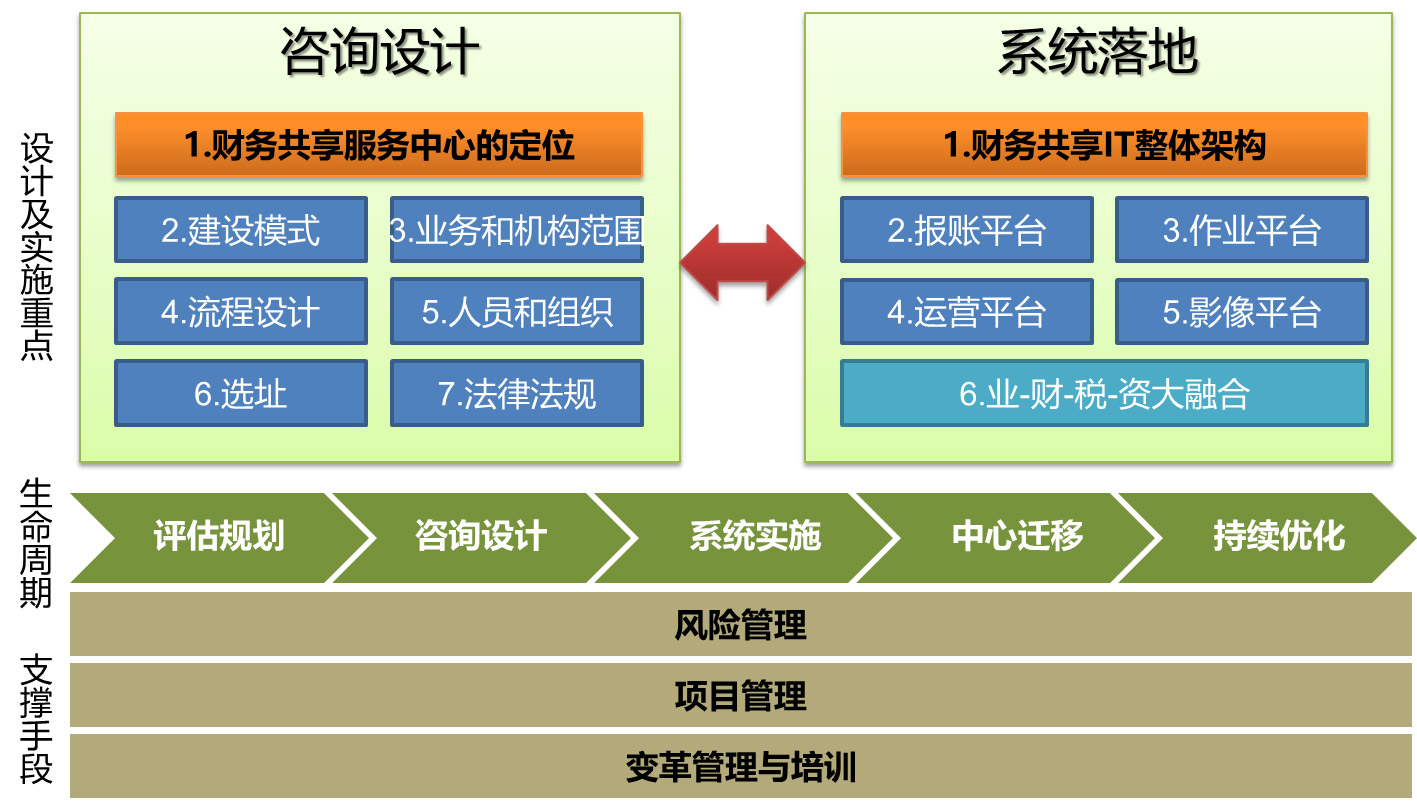 设计及实施重点

咨询设计

1.财务共享服务中心的定位

2.建设模式

3.业务和机构范围

4.流程设计

5.人员和组织

6.选址

7.法律法规

系统落地

1.财务共享IT整体架构

2.报账平台

3.作业平台

4.运营平台

5.影像平台

6.业-财-税-资大融合

生命周期

评估规划

咨询设计

系统实施

中心迁移

持续优化

支撑手段

风险管理

项目管理

变革管理与培训